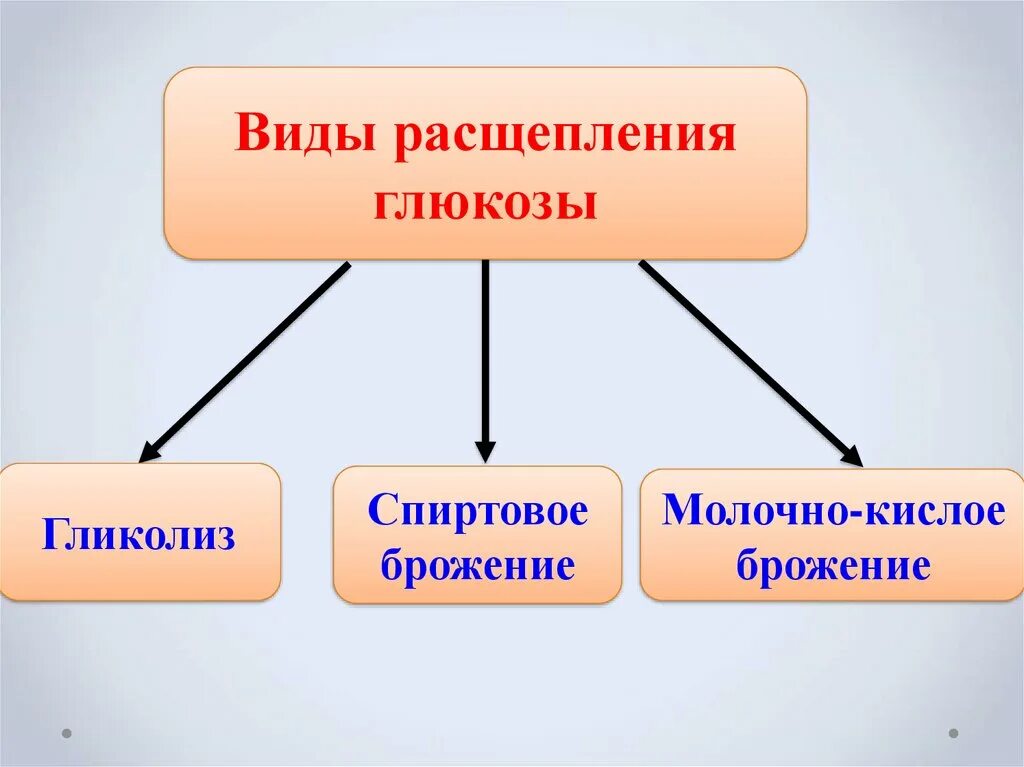 Виды расщепления глюкозы

Гликолиз

Спиртовое брожение

Молочно-кислое брожение